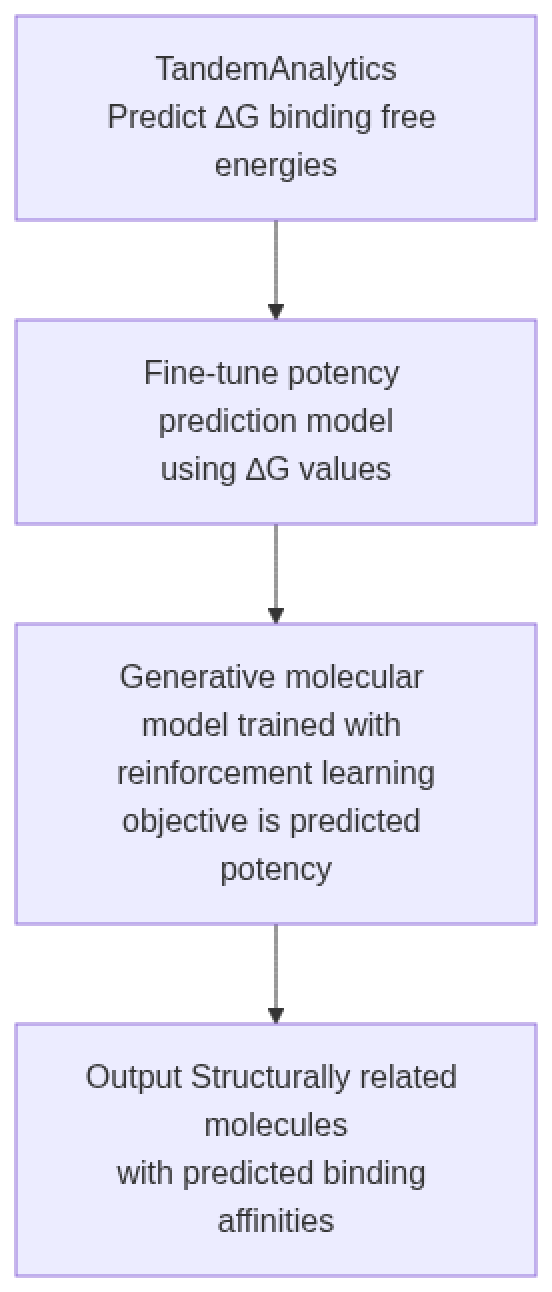 TandemAnalytics
Predict ΔG binding free energies

Fine-tune potency prediction model
using ΔG values

Generative molecular model trained with reinforcement learning objective is predicted potency

Output Structurally related molecules
with predicted binding affinities